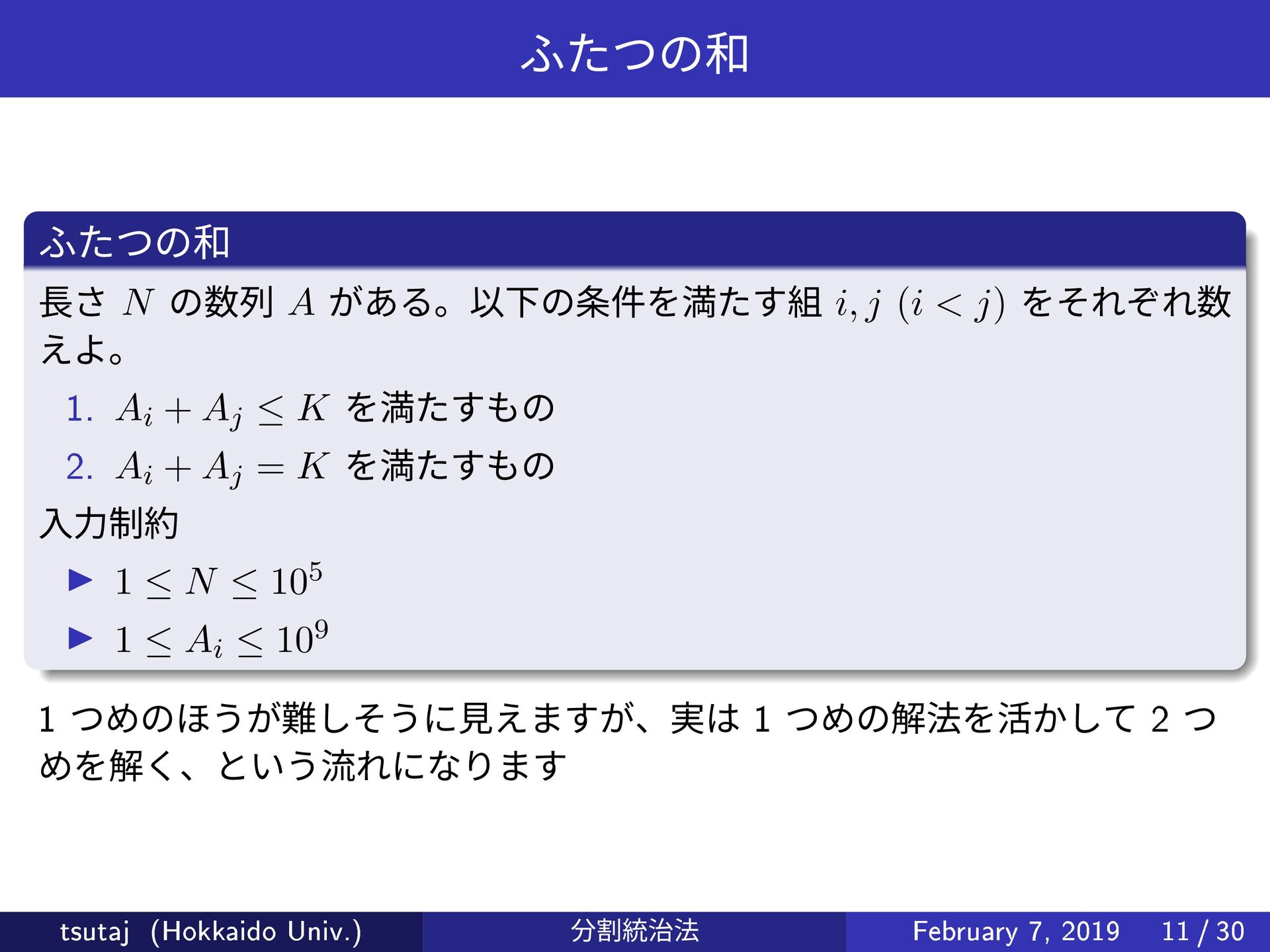 ふたつの和

ふたつの和

長さ $N$ の数列 $A$ がある。以下の条件を満たす組 $i, j$ $(i < j)$ をそれぞれ数えよ。

1. $A_i + A_j \leq K$ を満たすもの
2. $A_i + A_j = K$ を満たすもの

入力制約

▶ $1 \leq N \leq 10^5$
▶ $1 \leq A_i \leq 10^9$

1 つめのほうが難しそうに見えますが、実は 1 つめの解法を活かして 2 つめを解く、という流れになります

tsutaj (Hokkaido Univ.) 分割統治法 February 7, 2019 11 / 30